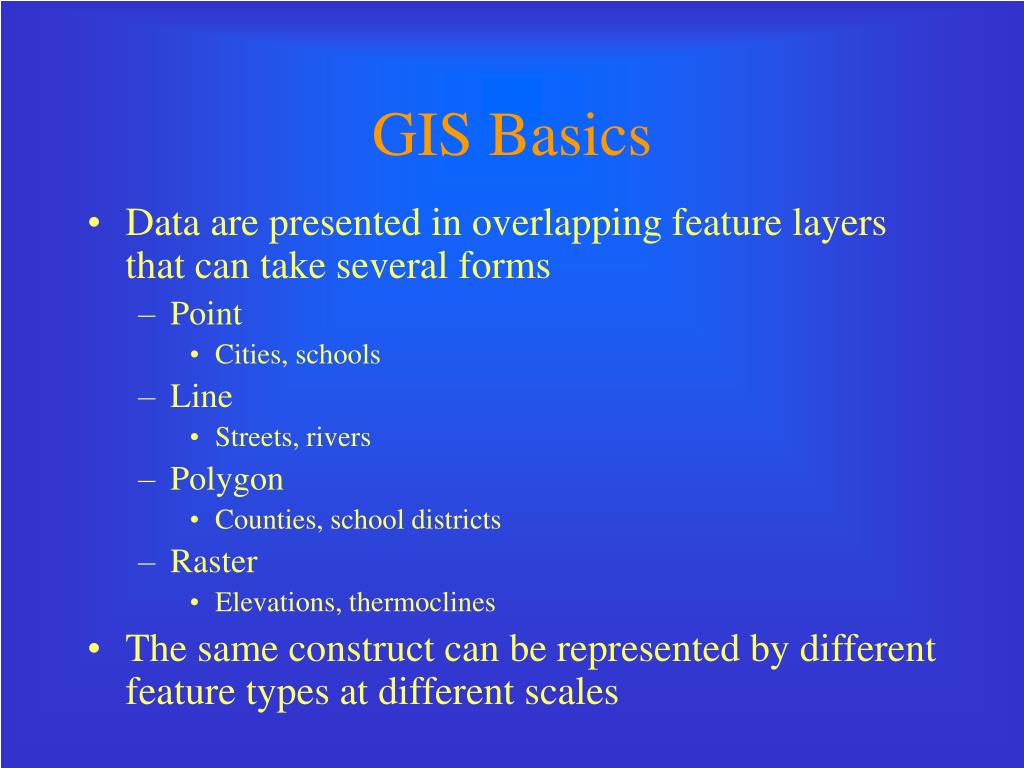 GIS Basics

• Data are presented in overlapping feature layers that can take several forms
– Point
• Cities, schools
– Line
• Streets, rivers
– Polygon
• Counties, school districts
– Raster
• Elevations, thermoclines

• The same construct can be represented by different feature types at different scales